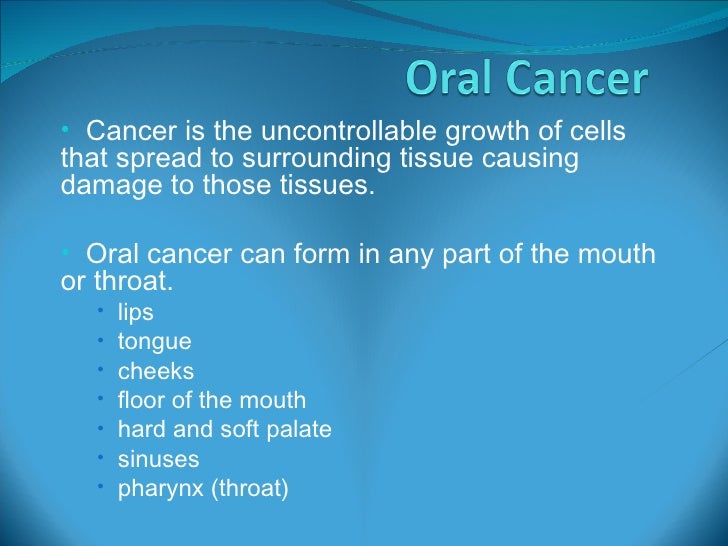 Oral Cancer

• Cancer is the uncontrollable growth of cells that spread to surrounding tissue causing damage to those tissues.

• Oral cancer can form in any part of the mouth or throat.

• lips
• tongue
• cheeks
• floor of the mouth
• hard and soft palate
• sinuses
• pharynx (throat)